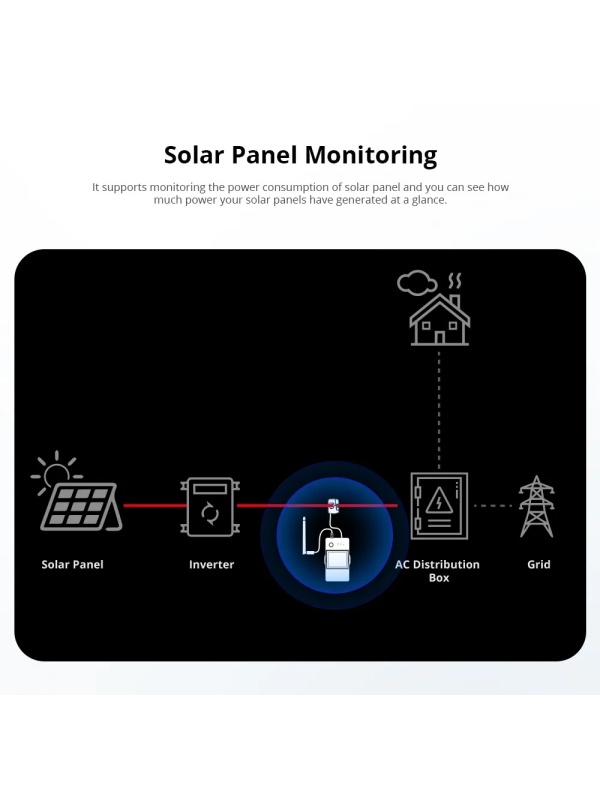 Solar Panel Monitoring

It supports monitoring the power consumption of solar panel and you can see how much power your solar panels have generated at a glance.

Solar Panel

Inverter

AC Distribution Box

Grid